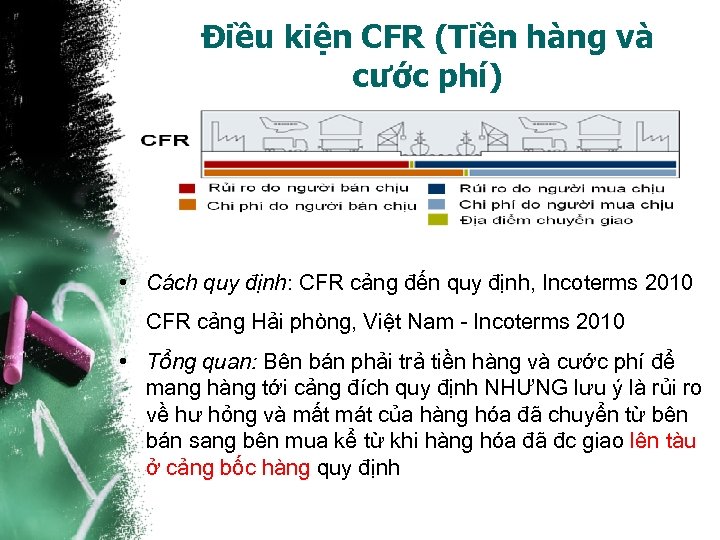 Điều kiện CFR (Tiền hàng và cước phí)

CFR

Rủi ro do người bán chịu
Chi phí do người bán chịu
Rủi ro do người mua chịu
Chi phí do người mua chịu
Địa điểm chuyển giao

• Cách quy định: CFR cảng đến quy định, Incoterms 2010

CFR cảng Hải phòng, Việt Nam - Incoterms 2010

• Tổng quan: Bên bán phải trả tiền hàng và cước phí để mang hàng tới cảng đích quy định NHƯNG lưu ý là rủi ro về hư hỏng và mất mát của hàng hóa đã chuyển từ bên bán sang bên mua kể từ khi hàng hóa đã đc giao lên tàu ở cảng bốc hàng quy định